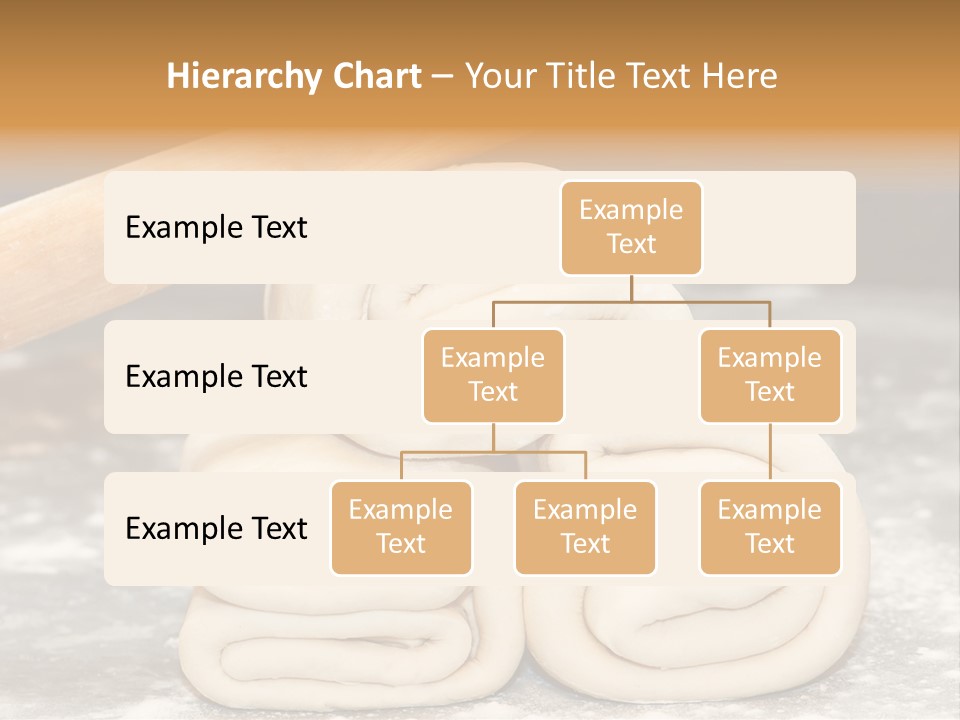 Hierarchy Chart – Your Title Text Here

Example Text

Example Text

Example Text

Example Text

Example Text

Example Text

Example Text

Example Text

Example Text